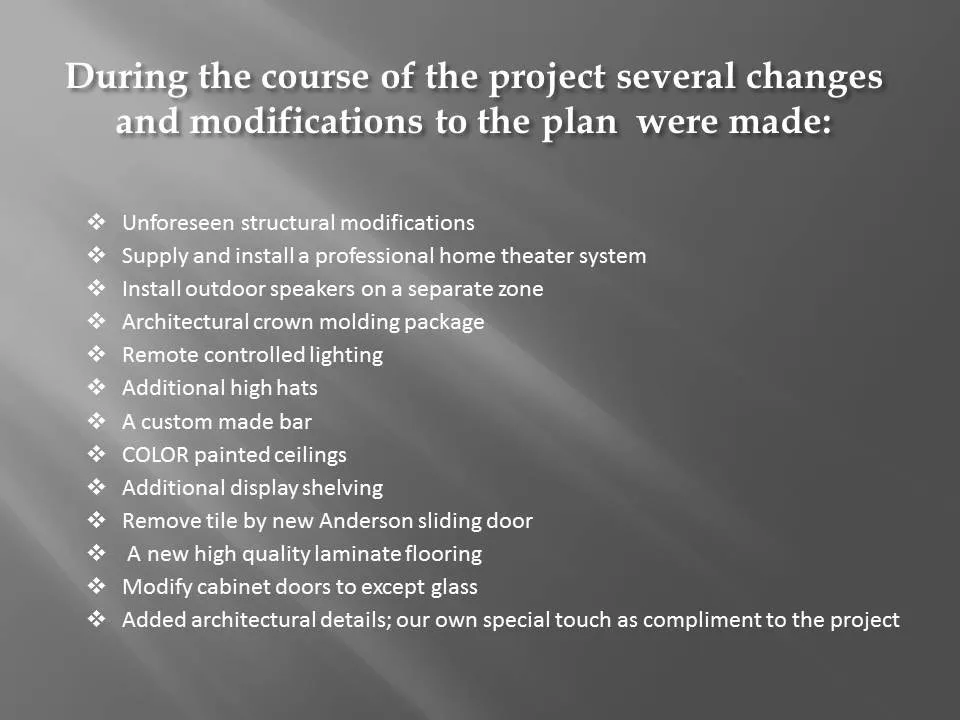 During the course of the project several changes and modifications to the plan were made:

❖ Unforeseen structural modifications
❖ Supply and install a professional home theater system
❖ Install outdoor speakers on a separate zone
❖ Architectural crown molding package
❖ Remote controlled lighting
❖ Additional high hats
❖ A custom made bar
❖ COLOR painted ceilings
❖ Additional display shelving
❖ Remove tile by new Anderson sliding door
❖ A new high quality laminate flooring
❖ Modify cabinet doors to except glass
❖ Added architectural details; our own special touch as compliment to the project